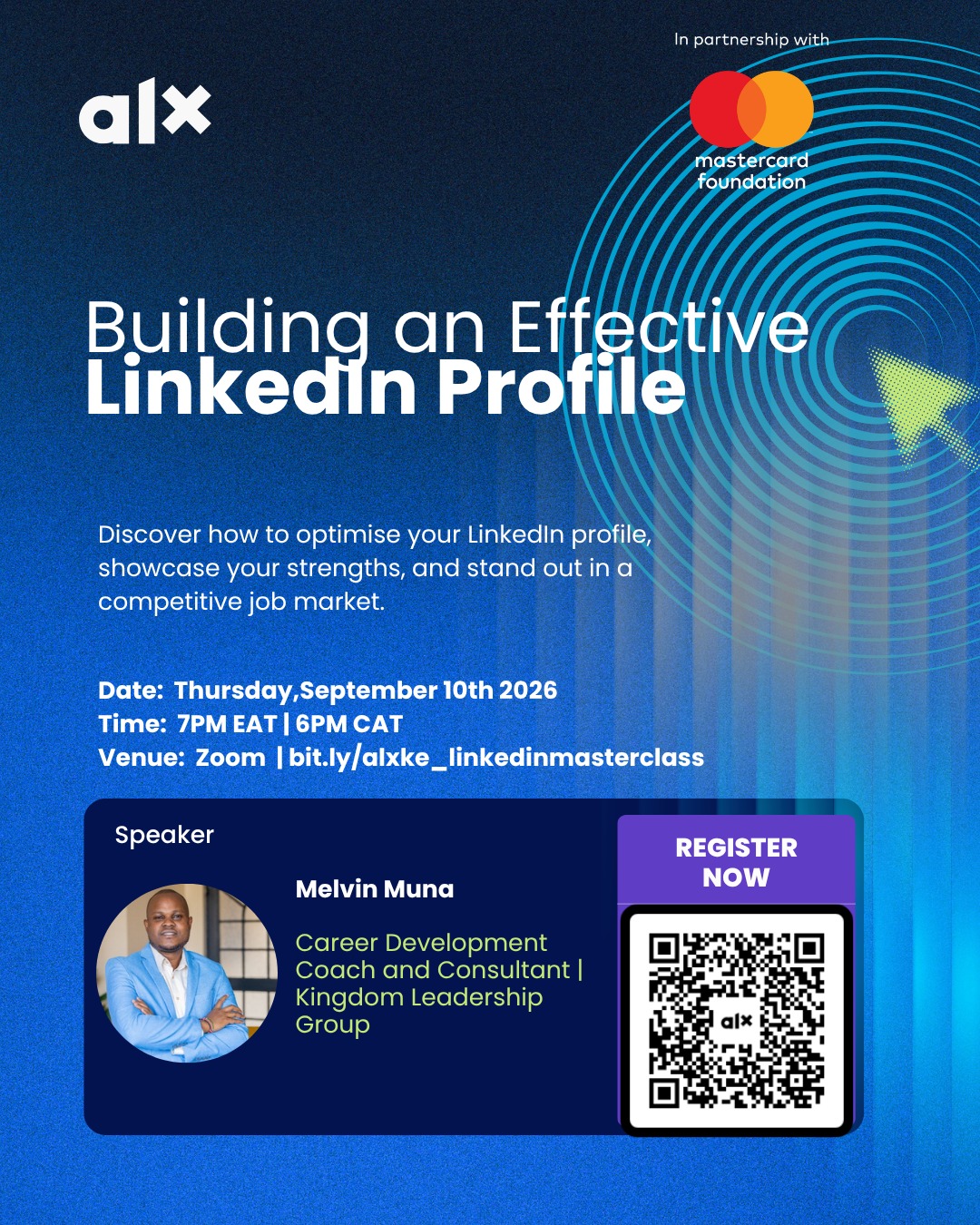 alx

In partnership with

mastercard foundation

Building an Effective LinkedIn Profile

Discover how to optimise your LinkedIn profile, showcase your strengths, and stand out in a competitive job market.

Date: Thursday,September 10th 2026
Time: 7PM EAT | 6PM CAT
Venue: Zoom | bit.ly/alxke_linkedinmasterclass

Speaker

Melvin Muna

Career Development Coach and Consultant | Kingdom Leadership Group

REGISTER NOW

alx